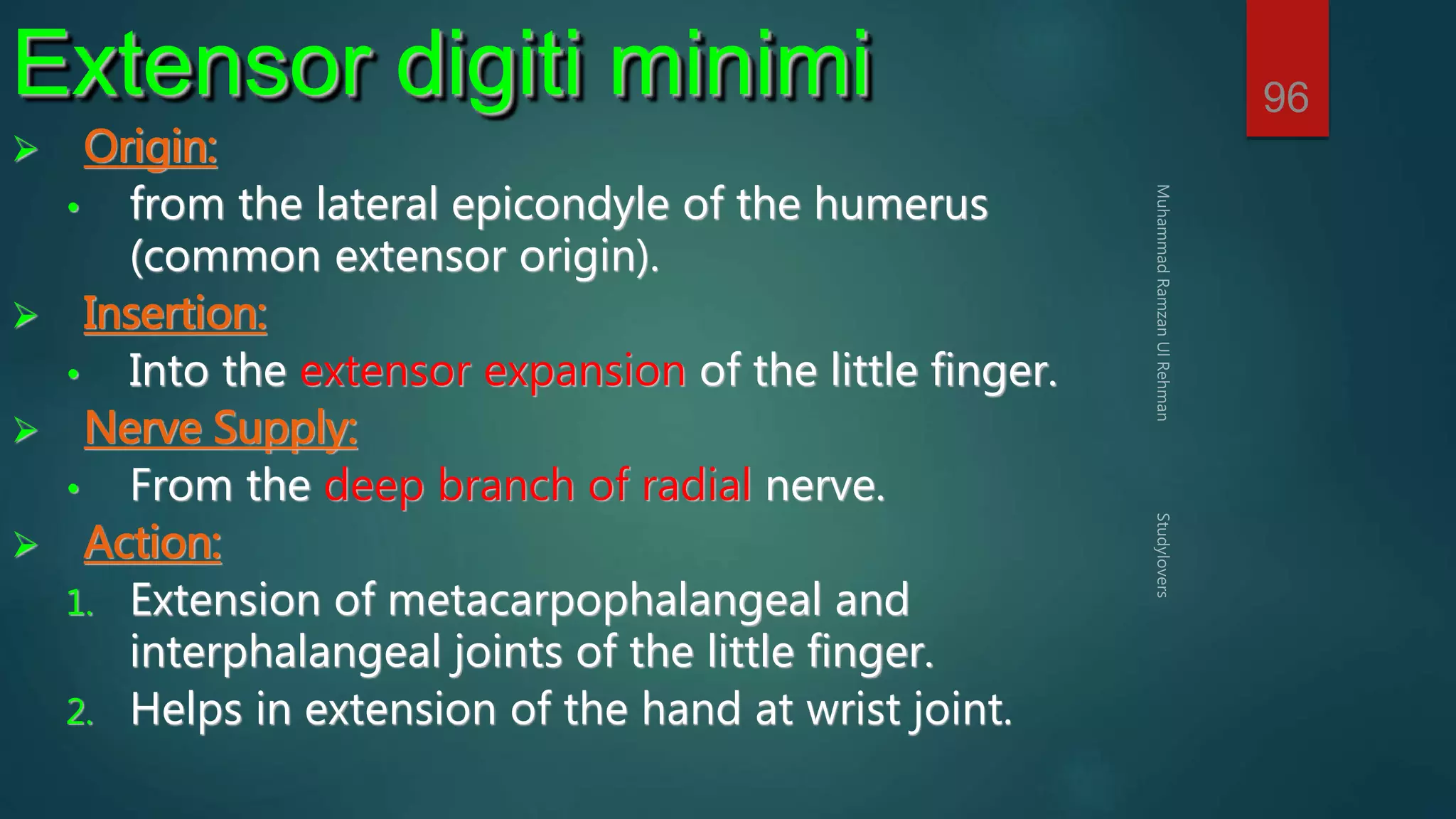 Extensor digiti minimi

96

➤ Origin:
• from the lateral epicondyle of the humerus (common extensor origin).

➤ Insertion:
• Into the extensor expansion of the little finger.

➤ Nerve Supply:
• From the deep branch of radial nerve.

➤ Action:
1. Extension of metacarpophalangeal and interphalangeal joints of the little finger.
2. Helps in extension of the hand at wrist joint.

Muhammad Ramzan Ul Rehman

Studylovers